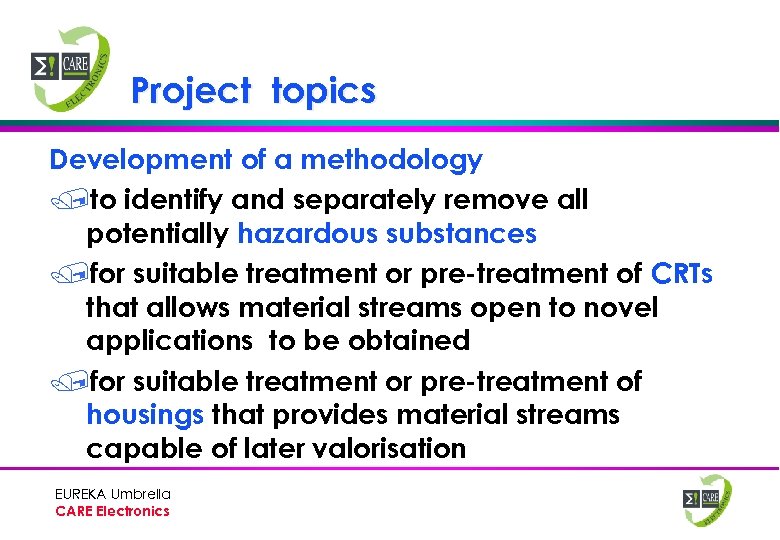 Σ! CARE ELECTRONICS

Project topics

Development of a methodology

to identify and separately remove all potentially hazardous substances

for suitable treatment or pre-treatment of CRTs that allows material streams open to novel applications to be obtained

for suitable treatment or pre-treatment of housings that provides material streams capable of later valorisation

EUREKA Umbrella
CARE Electronics

Σ! CARE ELECTRONICS